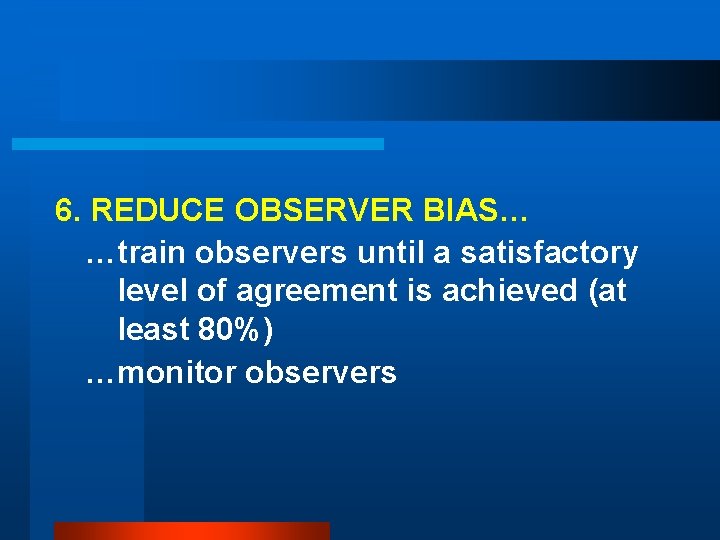 6. REDUCE OBSERVER BIAS…

…train observers until a satisfactory level of agreement is achieved (at least 80%)

…monitor observers